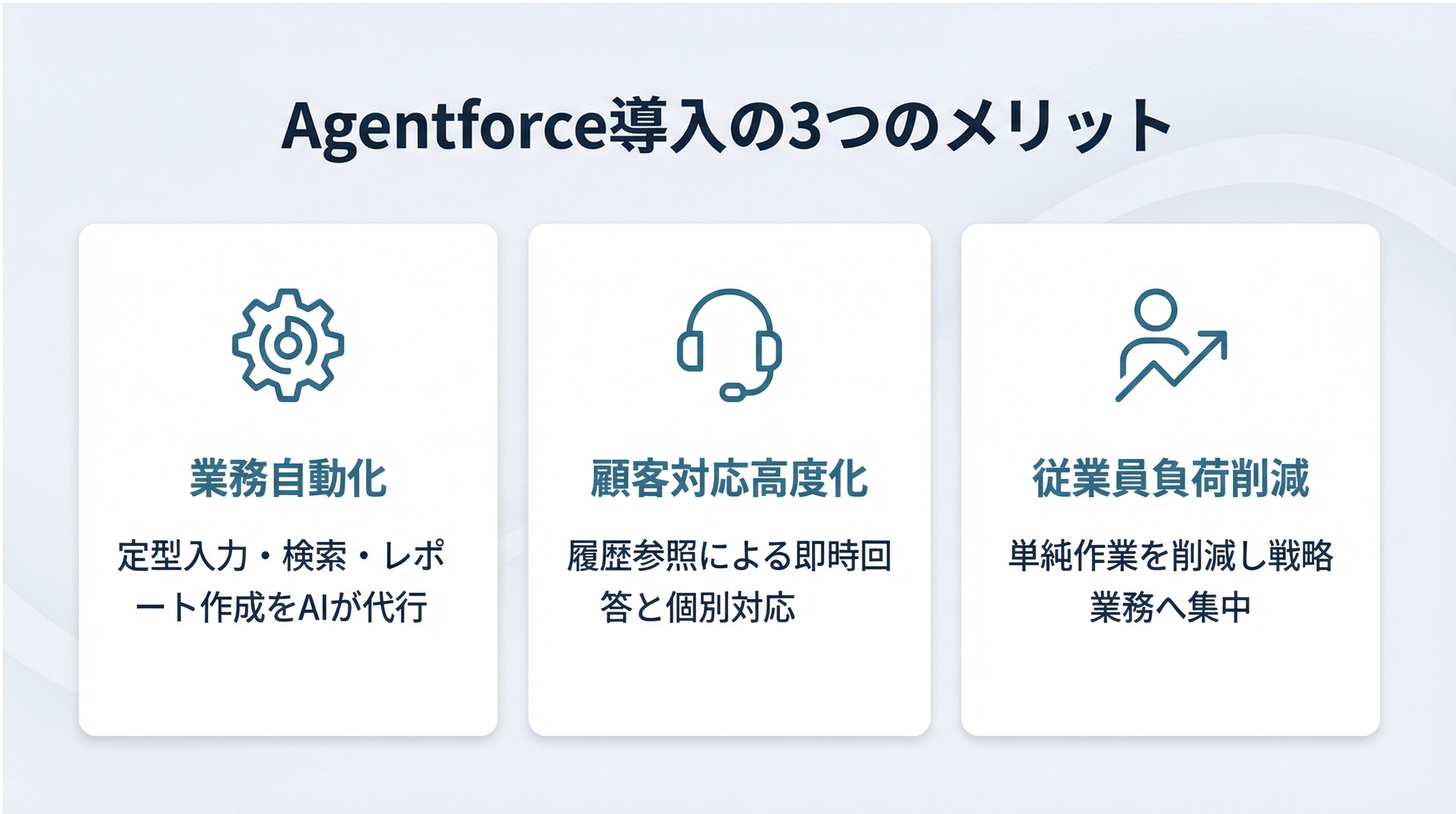 Agentforce導入の3つのメリット

業務自動化

定型入力・検索・レポート作成をAIが代行

顧客対応高度化

履歴参照による即時回答と個別対応

従業員負荷削減

単純作業を削減し戦略業務へ集中